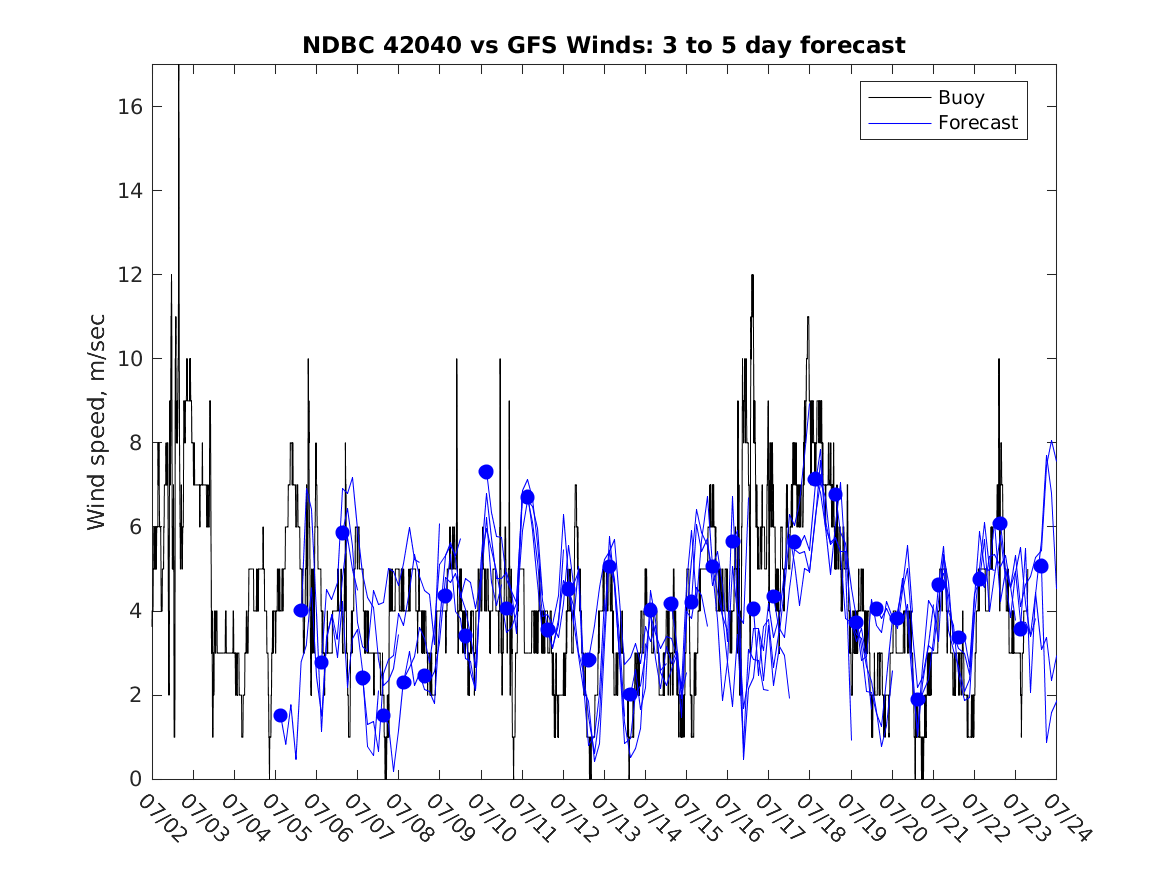 NDBC 42040 vs GFS Winds: 3 to 5 day forecast

Buoy
Forecast

Wind speed, m/sec

16
14
12
10
8
6
4
2
0

07/02 07/03 07/04 07/05 07/06 07/07 07/08 07/09 07/10 07/11 07/12 07/13 07/14 07/15 07/16 07/17 07/18 07/19 07/20 07/21 07/22 07/23 07/24